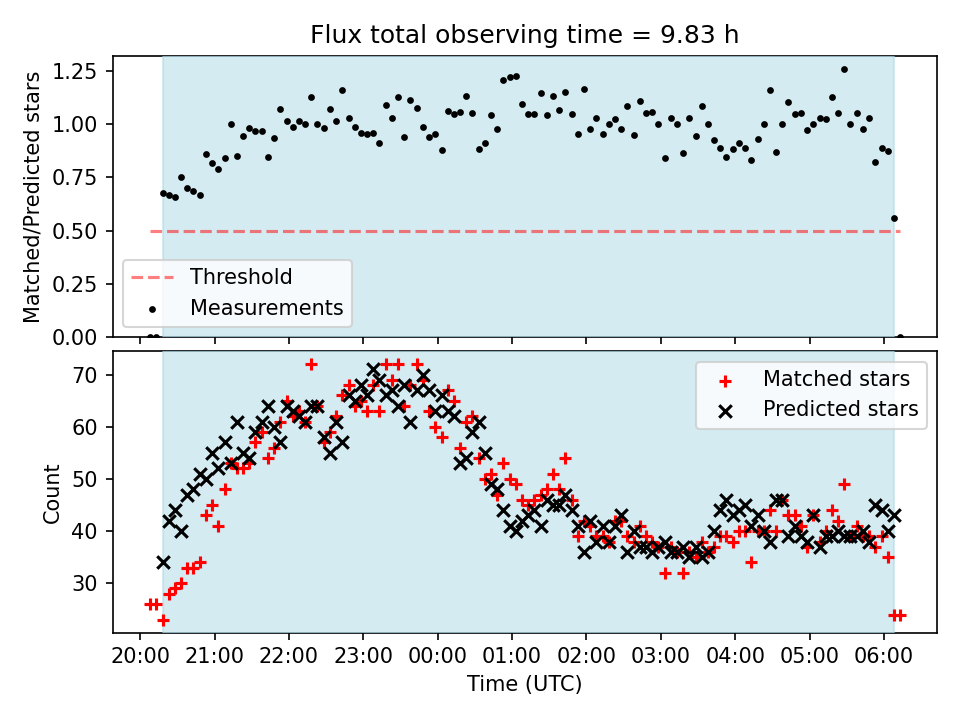 Flux total observing time = 9.83 h

Matched/Predicted stars

1.25
1.00
0.75
0.50
0.25
0.00

Threshold
Measurements

Count

70
60
50
40
30

Matched stars
Predicted stars

20:00 21:00 22:00 23:00 00:00 01:00 02:00 03:00 04:00 05:00 06:00

Time (UTC)